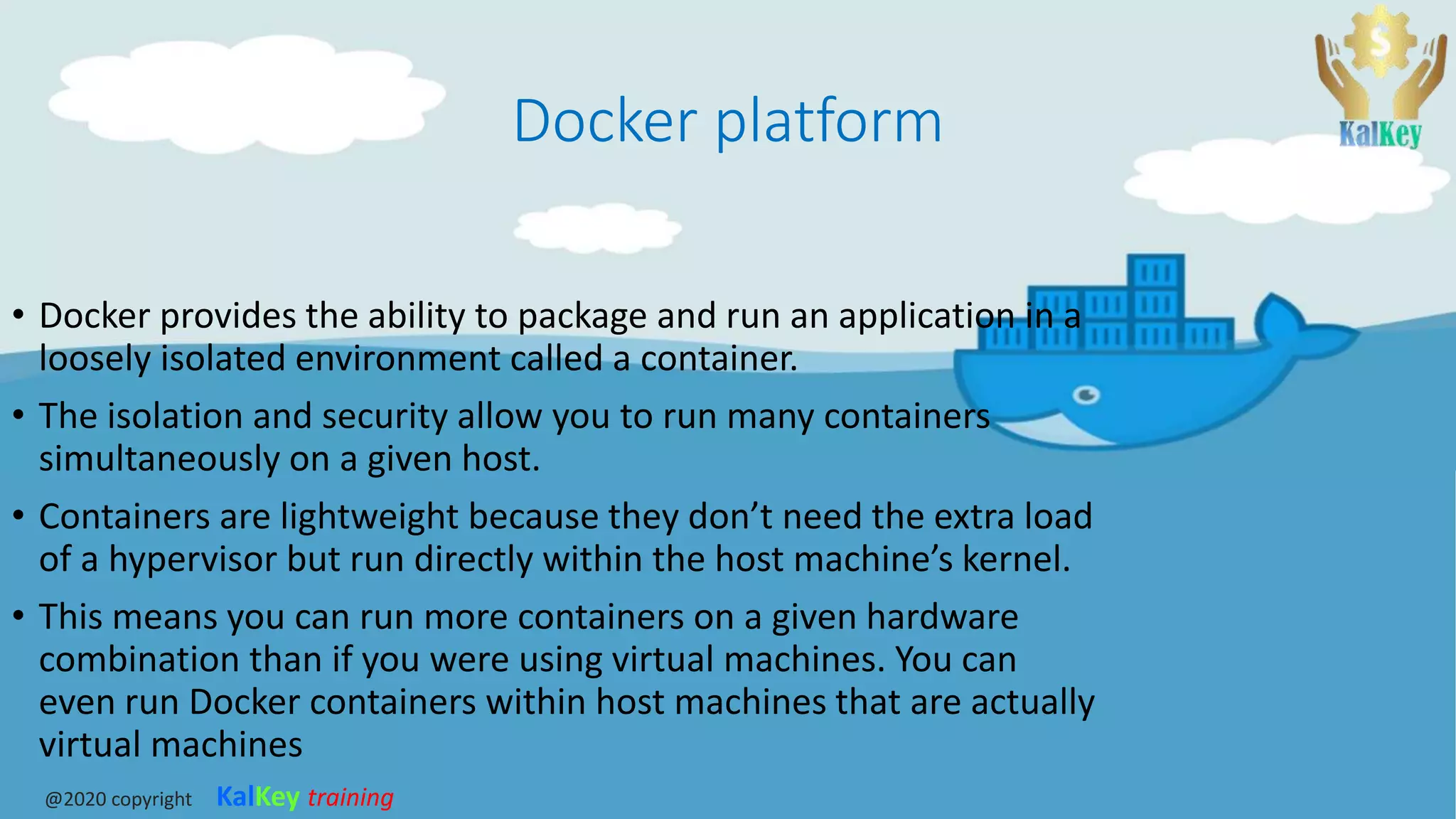 KalKey

Docker platform

• Docker provides the ability to package and run an application in a loosely isolated environment called a container.

• The isolation and security allow you to run many containers simultaneously on a given host.

• Containers are lightweight because they don’t need the extra load of a hypervisor but run directly within the host machine’s kernel.

• This means you can run more containers on a given hardware combination than if you were using virtual machines. You can even run Docker containers within host machines that are actually virtual machines

@2020 copyright KalKey training